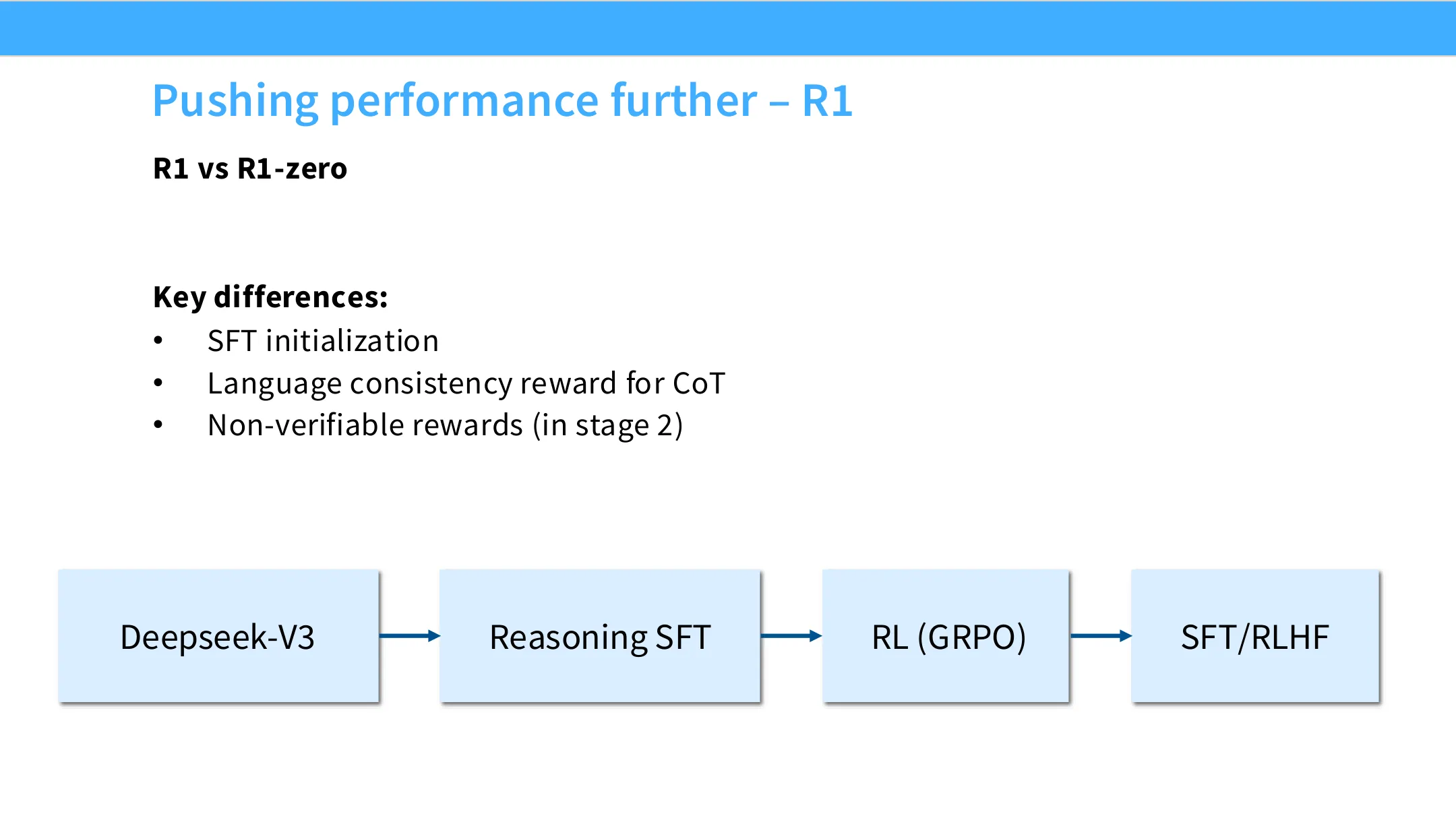 Pushing performance further – R1

R1 vs R1-zero

Key differences:
• SFT initialization
• Language consistency reward for CoT
• Non-verifiable rewards (in stage 2)

Deepseek-V3

Reasoning SFT

RL (GRPO)

SFT/RLHF